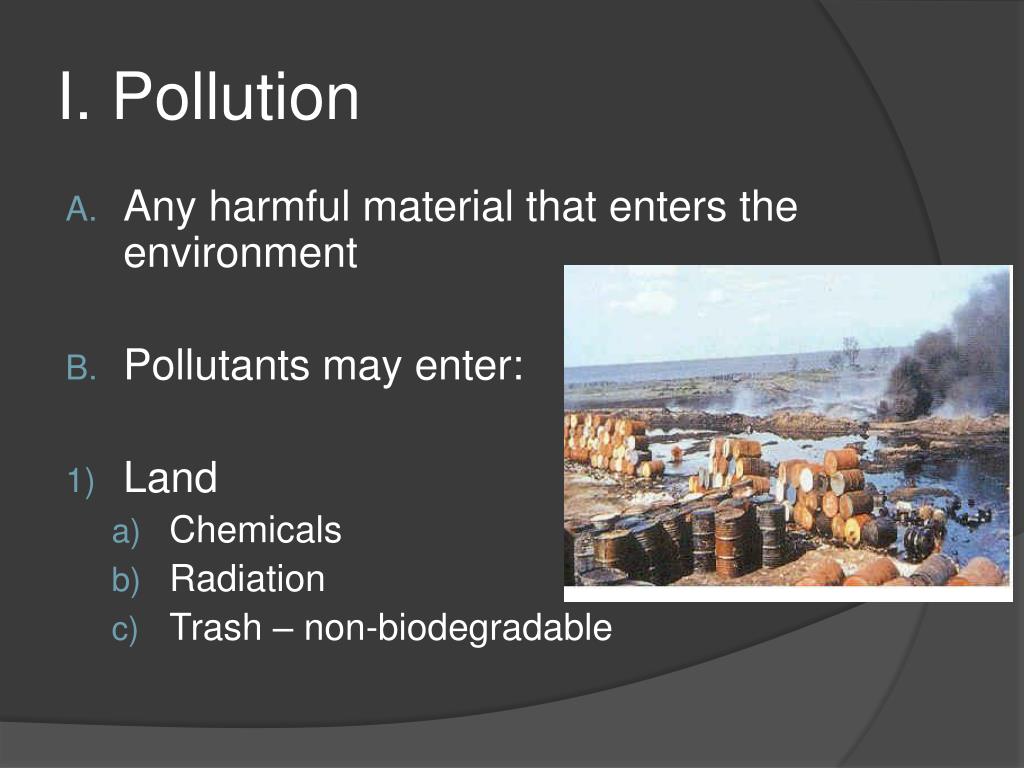 I. Pollution

A. Any harmful material that enters the environment

B. Pollutants may enter:

1) Land

a) Chemicals

b) Radiation

c) Trash – non-biodegradable